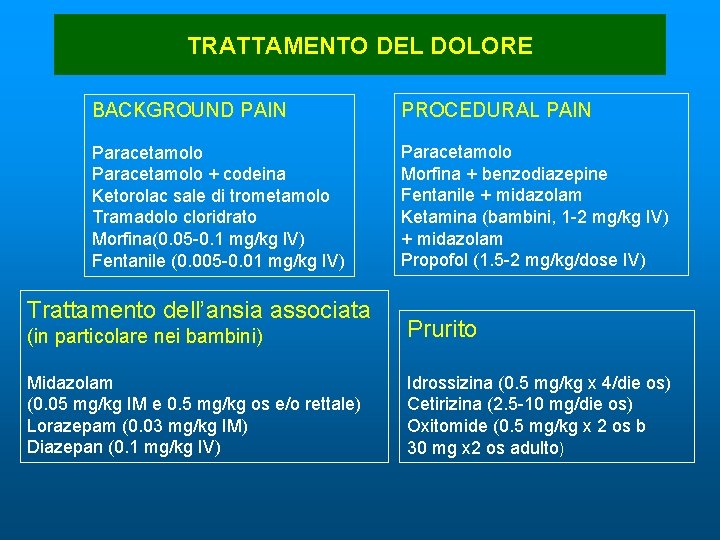 TRATTAMENTO DEL DOLORE

BACKGROUND PAIN

Paracetamolo
Paracetamolo + codeina
Ketorolac sale di trometamolo
Tramadolo cloridrato
Morfina(0.05-0.1 mg/kg IV)
Fentanile (0.005-0.01 mg/kg IV)

PROCEDURAL PAIN

Paracetamolo
Morfina + benzodiazepine
Fentanile + midazolam
Ketamina (bambini, 1-2 mg/kg IV) + midazolam
Propofol (1.5-2 mg/kg/dose IV)

Trattamento dell'ansia associata (in particolare nei bambini)

Midazolam
(0.05 mg/kg IM e 0.5 mg/kg os e/o rettale)
Lorazepam (0.03 mg/kg IM)
Diazepan (0.1 mg/kg IV)

Prurito

Idrossizina (0.5 mg/kg x 4/die os)
Cetirizina (2.5-10 mg/die os)
Oxitomide (0.5 mg/kg x 2 os b
30 mg x2 os adulto)